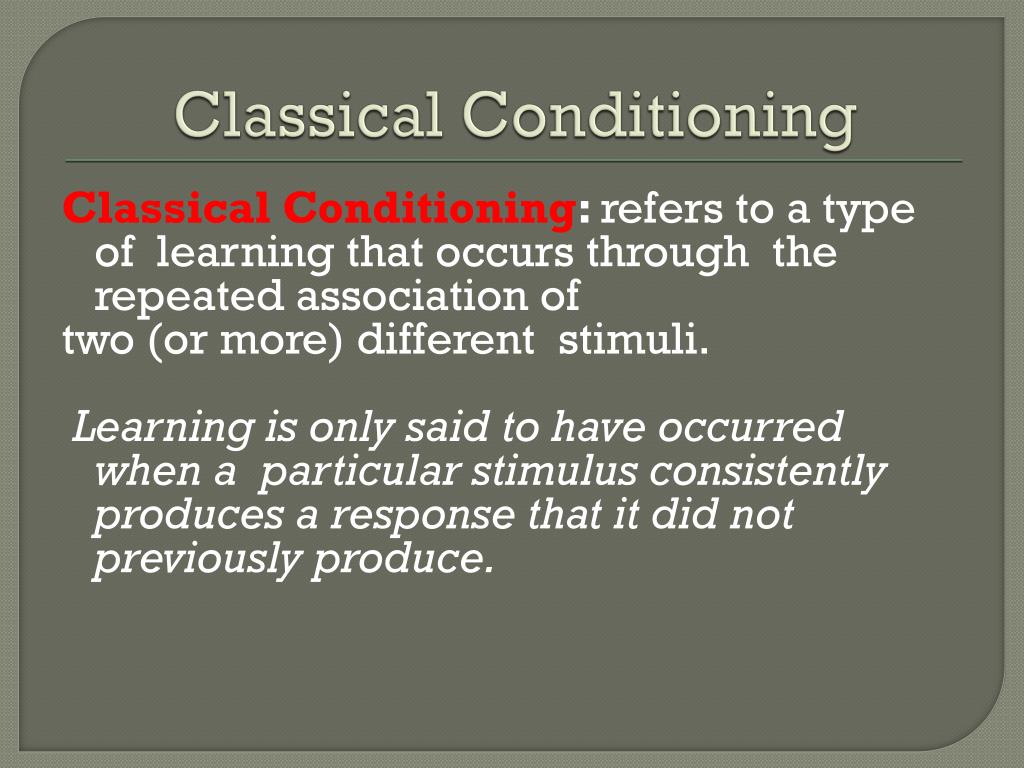 Classical Conditioning

Classical Conditioning: refers to a type of learning that occurs through the repeated association of
two (or more) different stimuli.

Learning is only said to have occurred when a particular stimulus consistently produces a response that it did not previously produce.